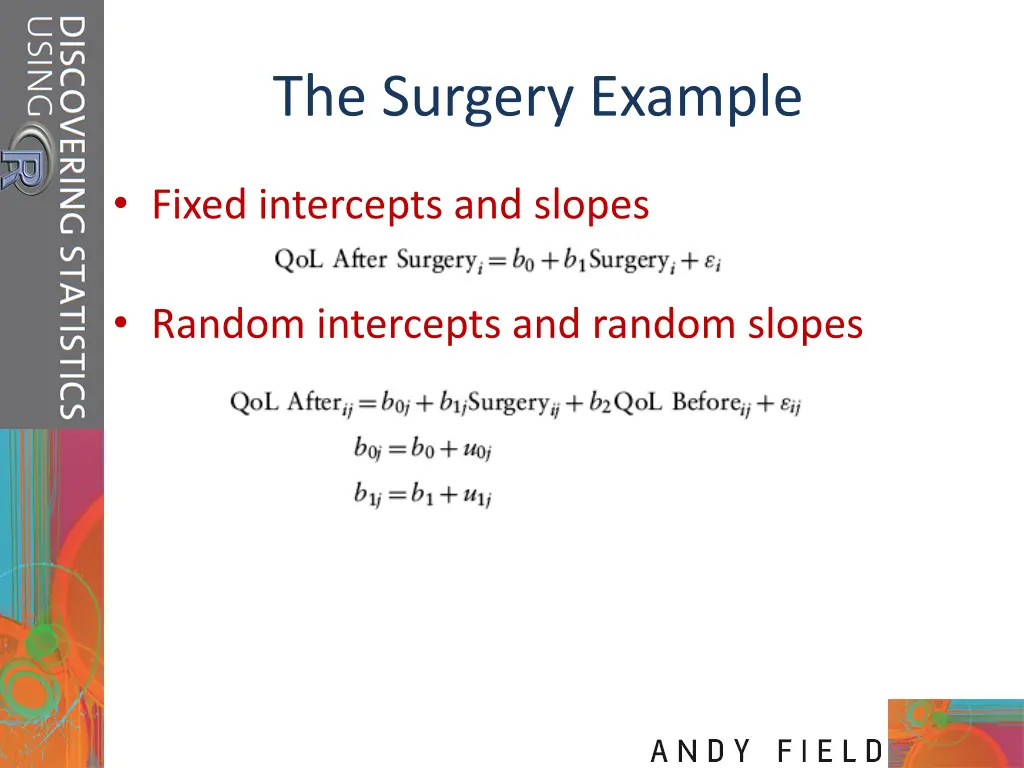 DISCOVERING STATISTICS USING R

The Surgery Example

• Fixed intercepts and slopes

$\text{QoL After Surgery}_i = b_0 + b_1\text{Surgery}_i + \varepsilon_i$

• Random intercepts and random slopes

$\text{QoL After}_{ij} = b_{0j} + b_{1j}\text{Surgery}_{ij} + b_2\text{QoL Before}_{ij} + \varepsilon_{ij}$

$b_{0j} = b_0 + u_{0j}$

$b_{1j} = b_1 + u_{1j}$

ANDY FIELD